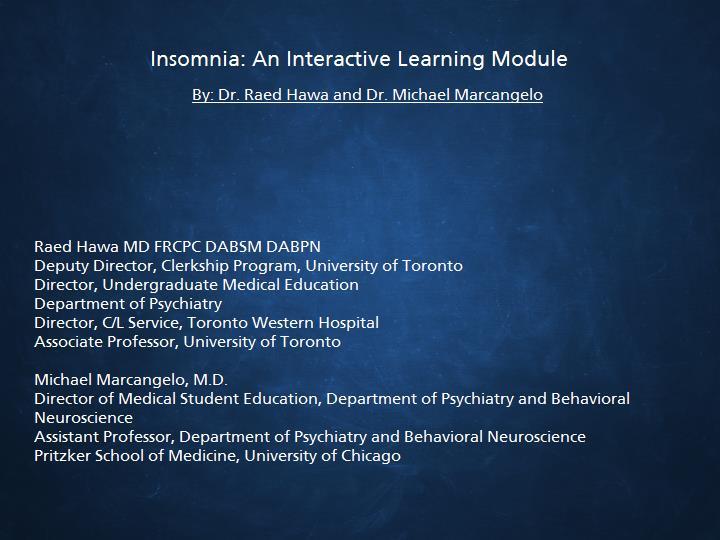 Insomnia: An Interactive Learning Module

By: Dr. Raed Hawa and Dr. Michael Marcangelo

Raed Hawa MD FRCPC DABSM DABPN
Deputy Director, Clerkship Program, University of Toronto
Director, Undergraduate Medical Education
Department of Psychiatry
Director, C/L Service, Toronto Western Hospital
Associate Professor, University of Toronto

Michael Marcangelo, M.D.
Director of Medical Student Education, Department of Psychiatry and Behavioral Neuroscience
Assistant Professor, Department of Psychiatry and Behavioral Neuroscience
Pritzker School of Medicine, University of Chicago